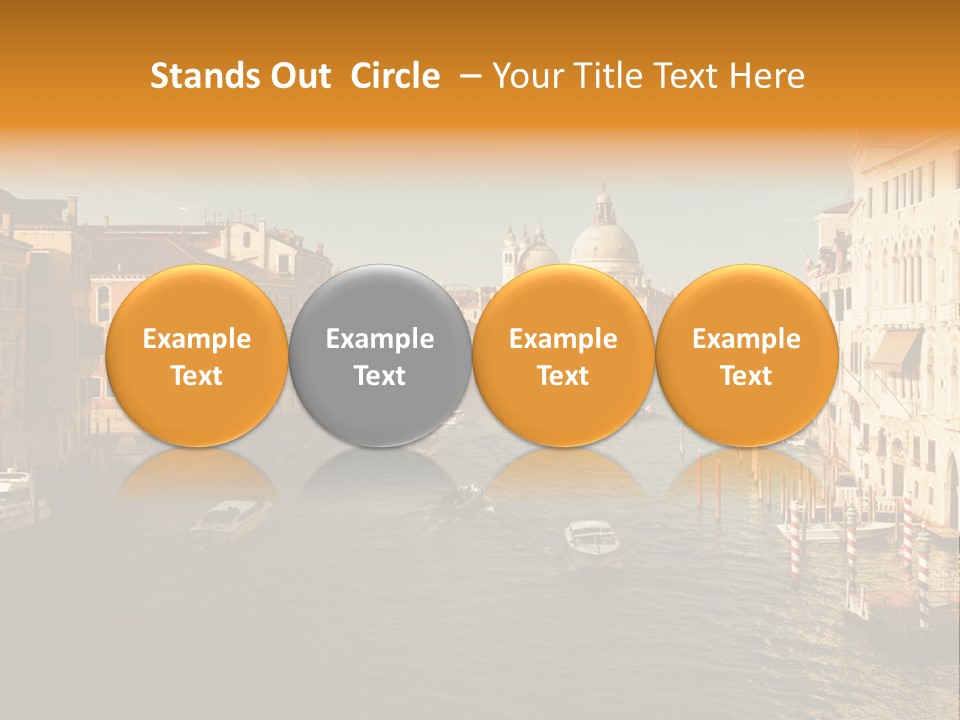 Stands Out Circle – Your Title Text Here

Example Text

Example Text

Example Text

Example Text